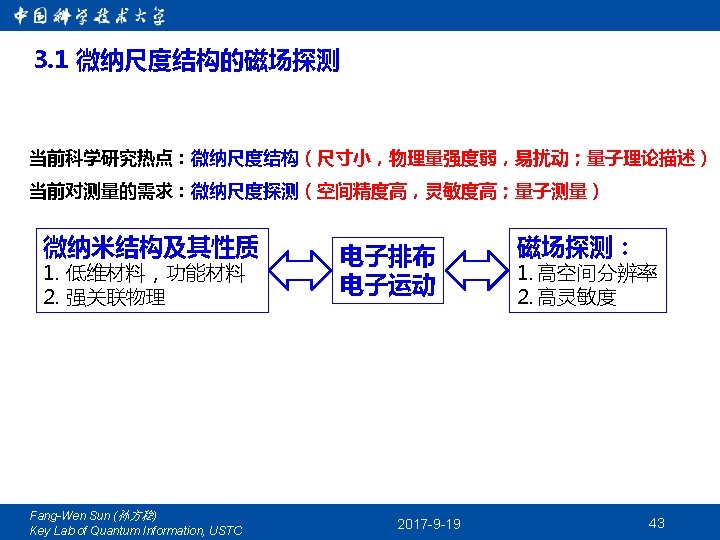 中国科学技术大学

3.1 微纳尺度结构的磁场探测

当前科学研究热点：微纳尺度结构（尺寸小，物理量强度弱，易扰动；量子理论描述）

当前对测量的需求：微纳尺度探测（空间精度高，灵敏度高；量子测量）

微纳米结构及其性质
1. 低维材料，功能材料
2. 强关联物理

电子排布
电子运动

磁场探测：
1. 高空间分辨率
2. 高灵敏度

Fang-Wen Sun (孙方稳)
Key Lab of Quantum Information, USTC

2017-9-19

43